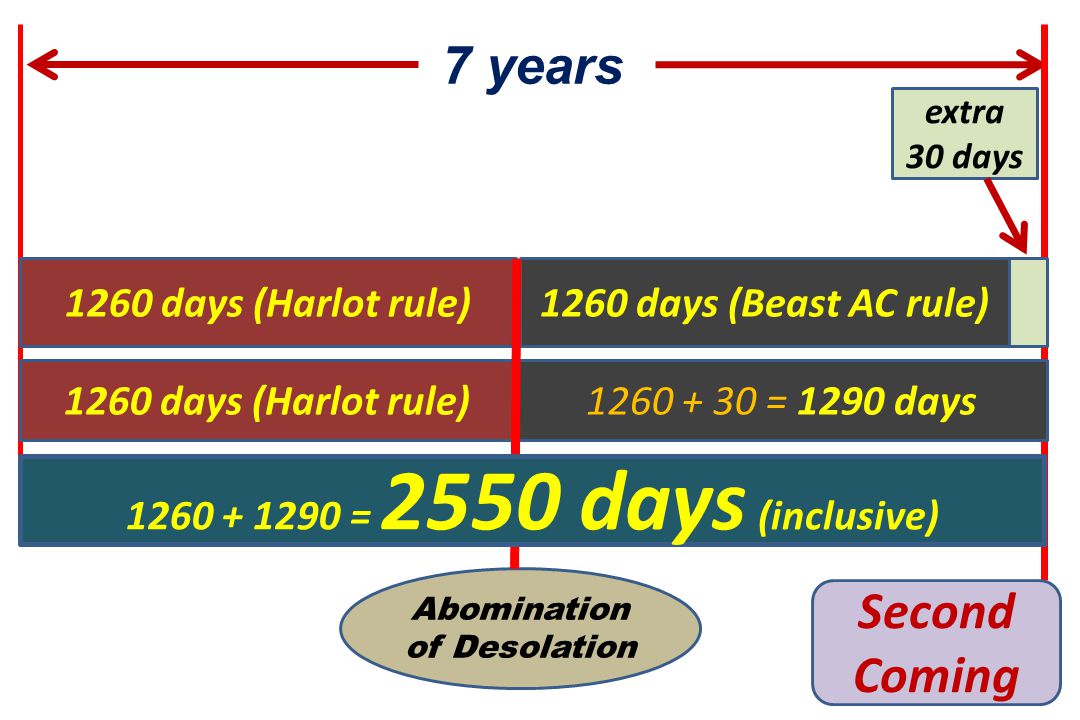 7 years

extra 30 days

1260 days (Harlot rule)

1260 days (Beast AC rule)

1260 days (Harlot rule)

1260 + 30 = 1290 days

1260 + 1290 = 2550 days (inclusive)

Abomination of Desolation

Second Coming